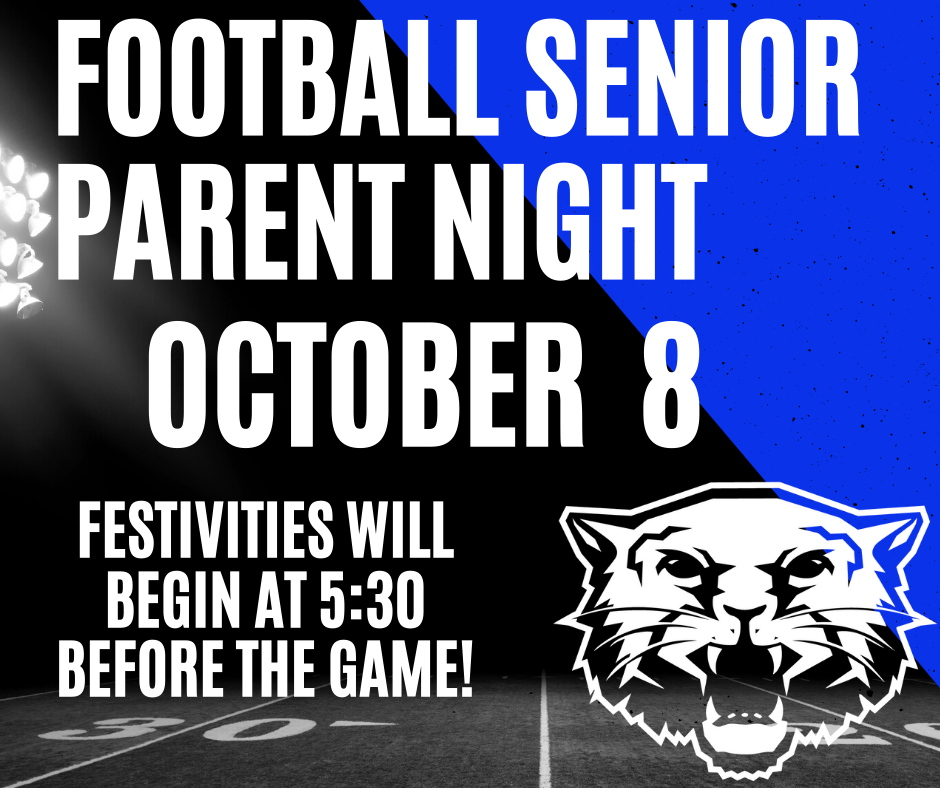 FOOTBALL SENIOR PARENT NIGHT
OCTOBER 8

FESTIVITIES WILL BEGIN AT 5:30 BEFORE THE GAME!

30